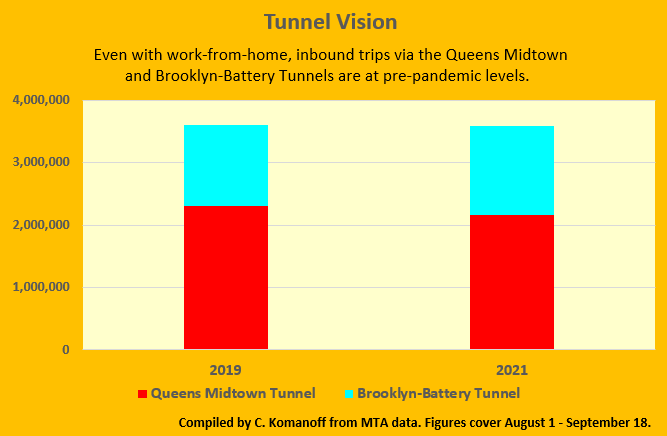 Tunnel Vision

Even with work-from-home, inbound trips via the Queens Midtown and Brooklyn-Battery Tunnels are at pre-pandemic levels.

4,000,000
3,000,000
2,000,000
1,000,000
0

2019
2021

Queens Midtown Tunnel
Brooklyn-Battery Tunnel

Compiled by C. Komanoff from MTA data. Figures cover August 1 - September 18.